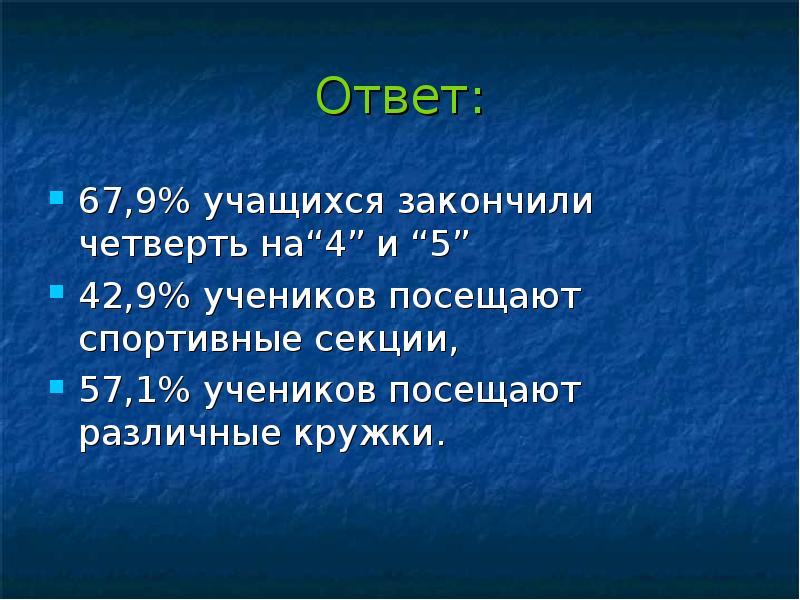 Ответ:

- 67,9% учащихся закончили четверть на“4” и “5”
- 42,9% учеников посещают спортивные секции,
- 57,1% учеников посещают различные кружки.